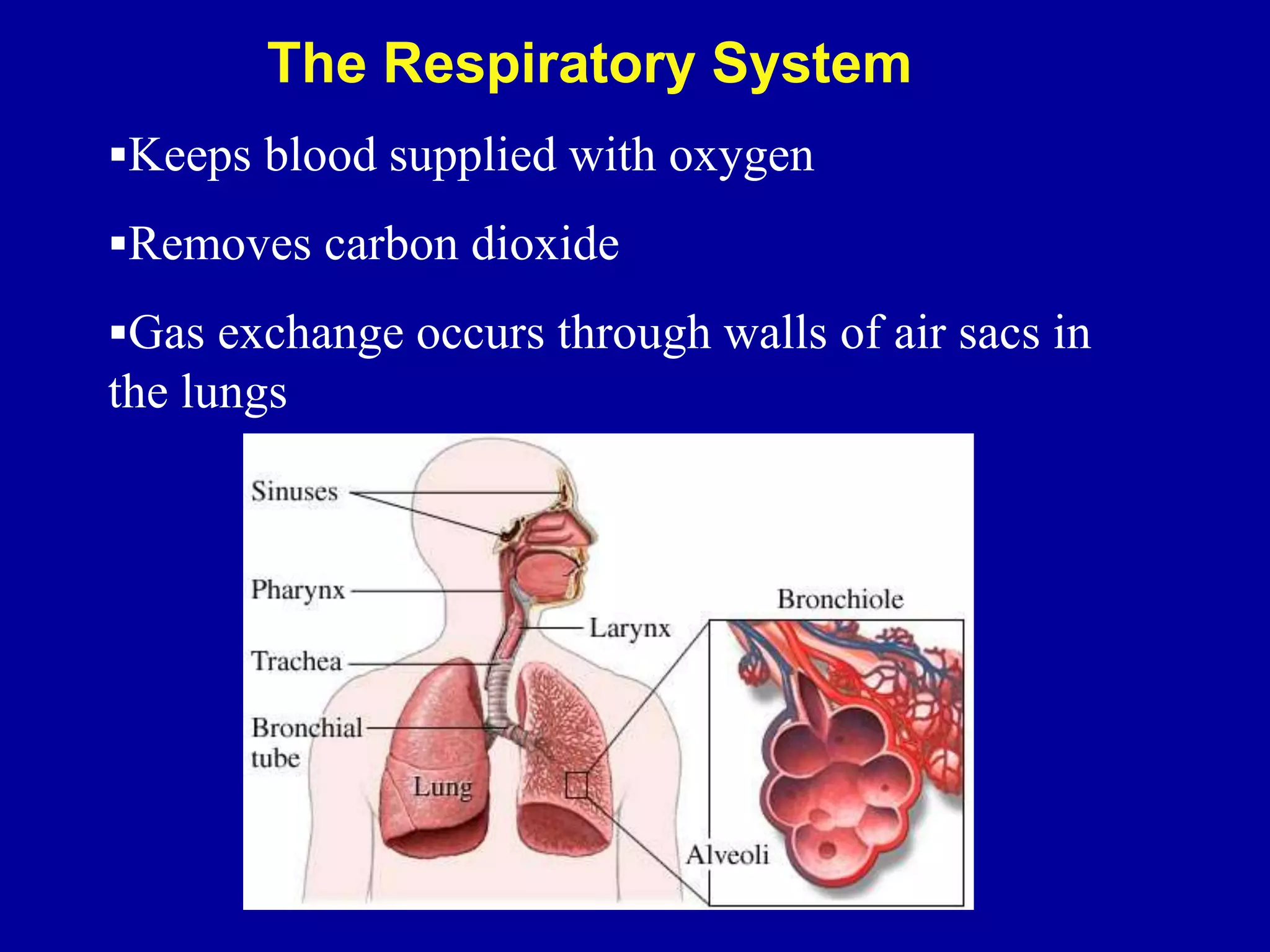 The Respiratory System

▪Keeps blood supplied with oxygen

▪Removes carbon dioxide

▪Gas exchange occurs through walls of air sacs in the lungs

Sinuses
Pharynx
Larynx
Trachea
Bronchial tube
Lung
Bronchiole
Alveoli